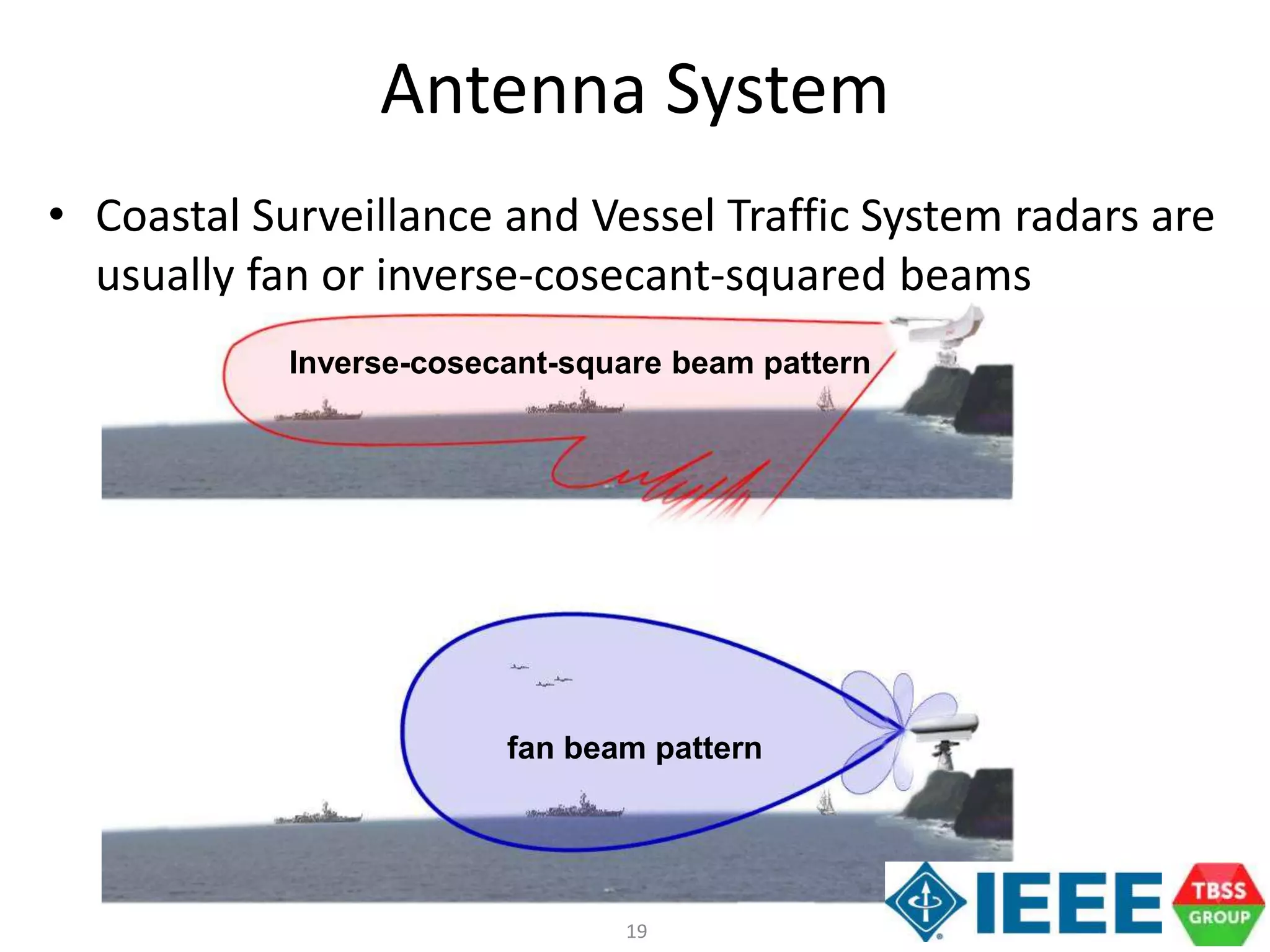 Antenna System

• Coastal Surveillance and Vessel Traffic System radars are usually fan or inverse-cosecant-squared beams

Inverse-cosecant-square beam pattern

fan beam pattern

19

IEEE

TBSS GROUP